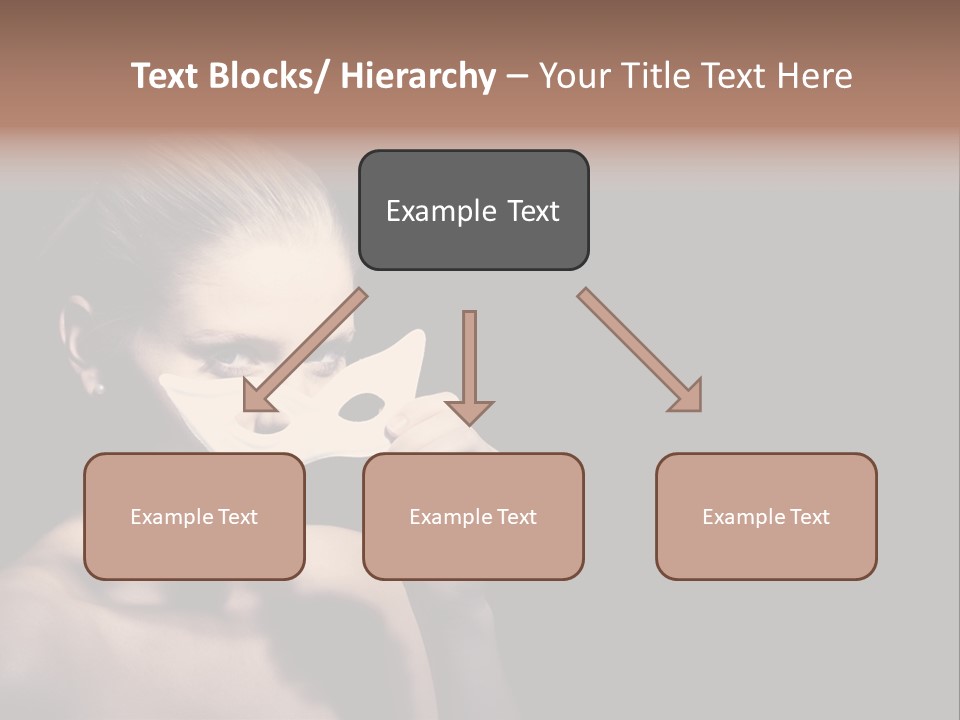 Text Blocks/ Hierarchy – Your Title Text Here

Example Text

Example Text

Example Text

Example Text